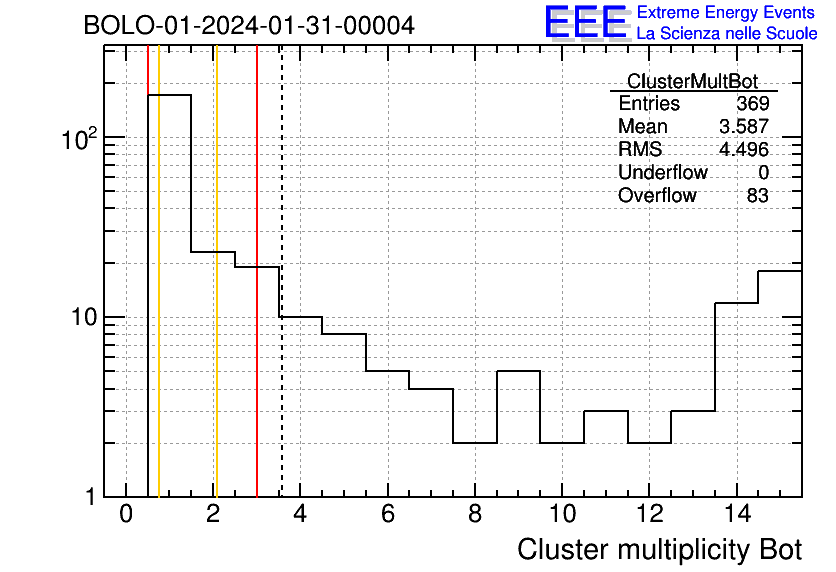 BOLO-01-2024-01-31-00004

EEE Extreme Energy Events
La Scienza nelle Scuole

| ClusterMultBot | |
|---|---|
| Entries | 369 |
| Mean | 3.587 |
| RMS | 4.496 |
| Underflow | 0 |
| Overflow | 83 |

$10^2$
10
1

0 2 4 6 8 10 12 14

Cluster multiplicity Bot